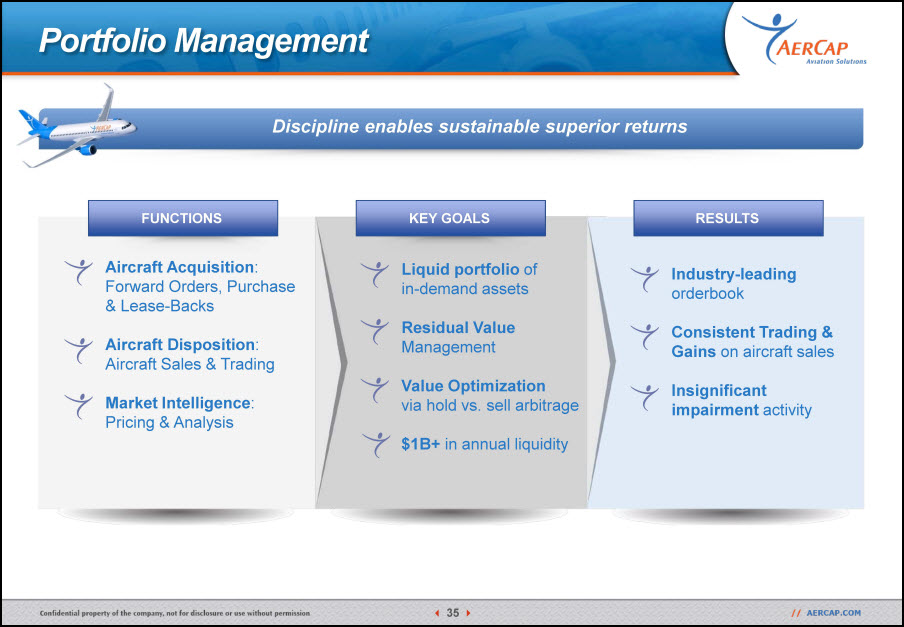 Portfolio Management

AERCAP
Aviation Solutions

Discipline enables sustainable superior returns

FUNCTIONS

Aircraft Acquisition: Forward Orders, Purchase & Lease-Backs

Aircraft Disposition: Aircraft Sales & Trading

Market Intelligence: Pricing & Analysis

KEY GOALS

Liquid portfolio of in-demand assets

Residual Value Management

Value Optimization via hold vs. sell arbitrage

$1B+ in annual liquidity

RESULTS

Industry-leading orderbook

Consistent Trading & Gains on aircraft sales

Insignificant impairment activity

Confidential property of the company, not for disclosure or use without permission

35

// AERCAP.COM